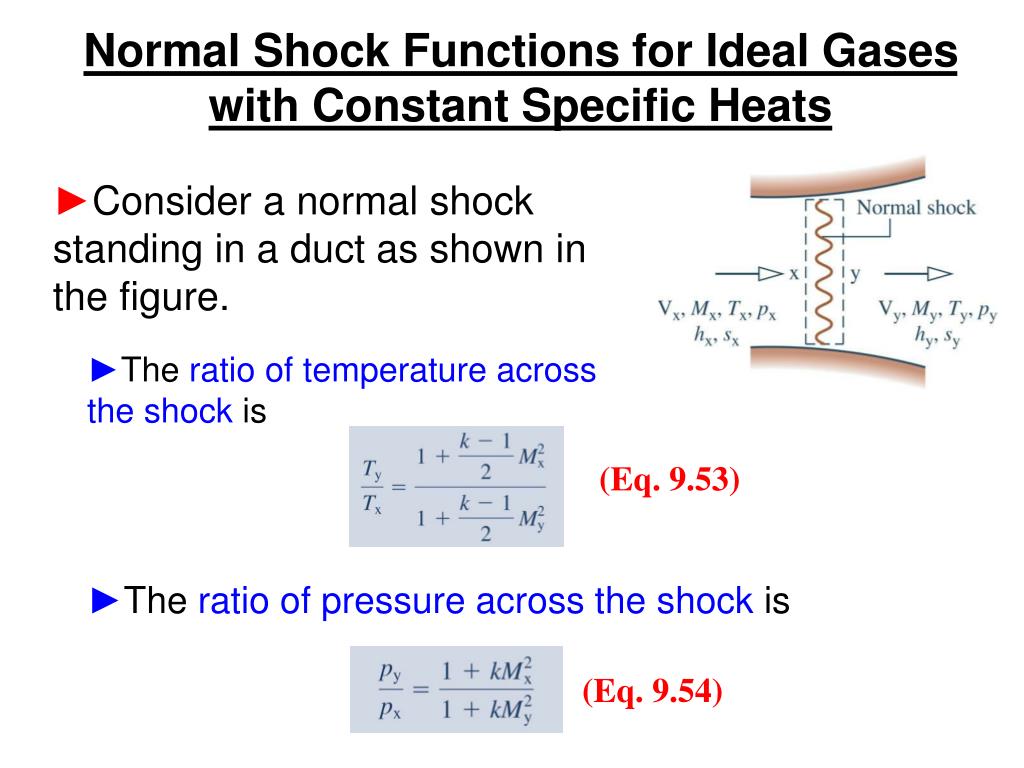 Normal Shock Functions for Ideal Gases with Constant Specific Heats

►Consider a normal shock standing in a duct as shown in the figure.

Normal shock

x

y

$V_x, M_x, T_x, p_x$
$h_x, s_x$

$V_y, M_y, T_y, p_y$
$h_y, s_y$

►The ratio of temperature across the shock is

$\frac{T_y}{T_x} = \frac{1 + \frac{k-1}{2} M_x^2}{1 + \frac{k-1}{2} M_y^2}$

(Eq. 9.53)

►The ratio of pressure across the shock is

$\frac{p_y}{p_x} = \frac{1 + kM_x^2}{1 + kM_y^2}$

(Eq. 9.54)